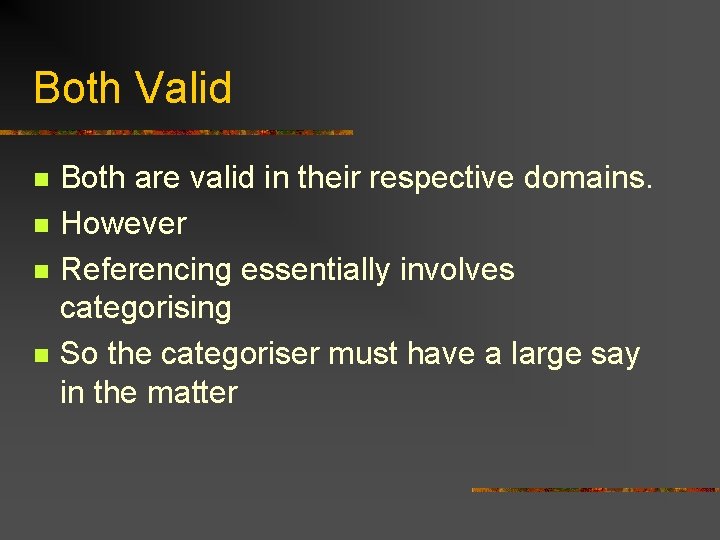 Both Valid

- Both are valid in their respective domains.
- However
- Referencing essentially involves categorising
- So the categoriser must have a large say in the matter